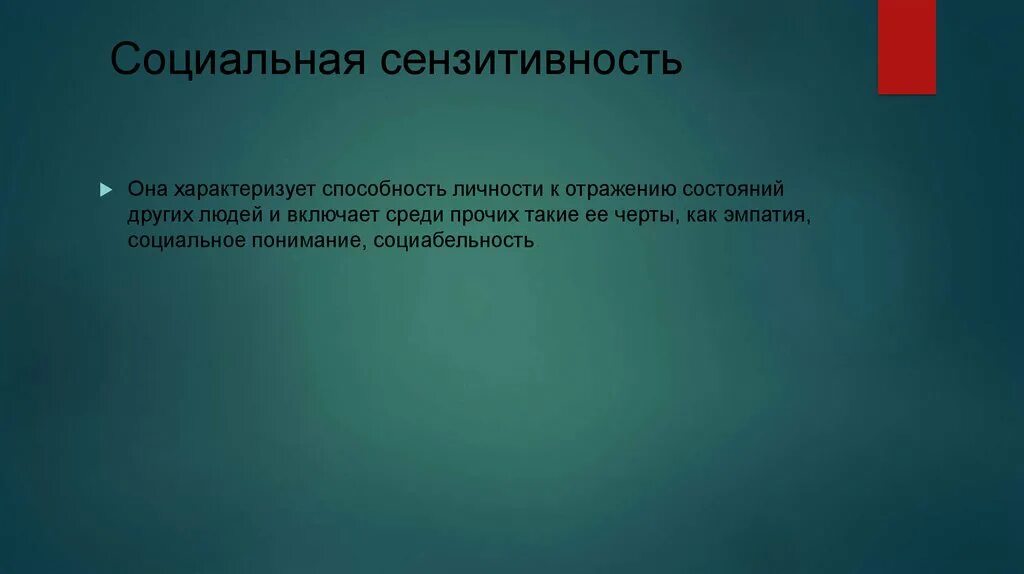 Социальная сензитивность

Она характеризует способность личности к отражению состояний других людей и включает среди прочих такие ее черты, как эмпатия, социальное понимание, социабельность